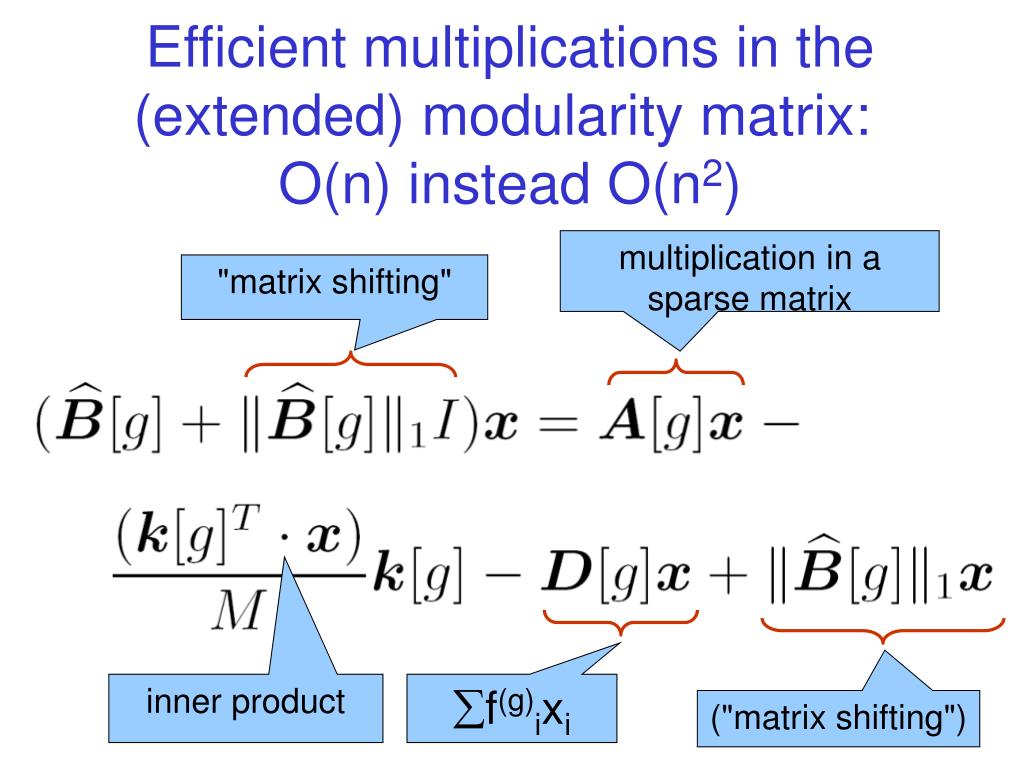 Efficient multiplications in the (extended) modularity matrix: O(n) instead O($n^2$)

"matrix shifting"

multiplication in a sparse matrix

$(\widehat{\boldsymbol{B}}[g] + \|\widehat{\boldsymbol{B}}[g]\|_1 I)\boldsymbol{x} = \boldsymbol{A}[g]\boldsymbol{x} -$

$\frac{(\boldsymbol{k}[g]^T \cdot \boldsymbol{x})}{M}\boldsymbol{k}[g] - \boldsymbol{D}[g]\boldsymbol{x} + \|\widehat{\boldsymbol{B}}[g]\|_1 \boldsymbol{x}$

inner product

$\sum f^{(g)}{}_i x_i$

("matrix shifting")